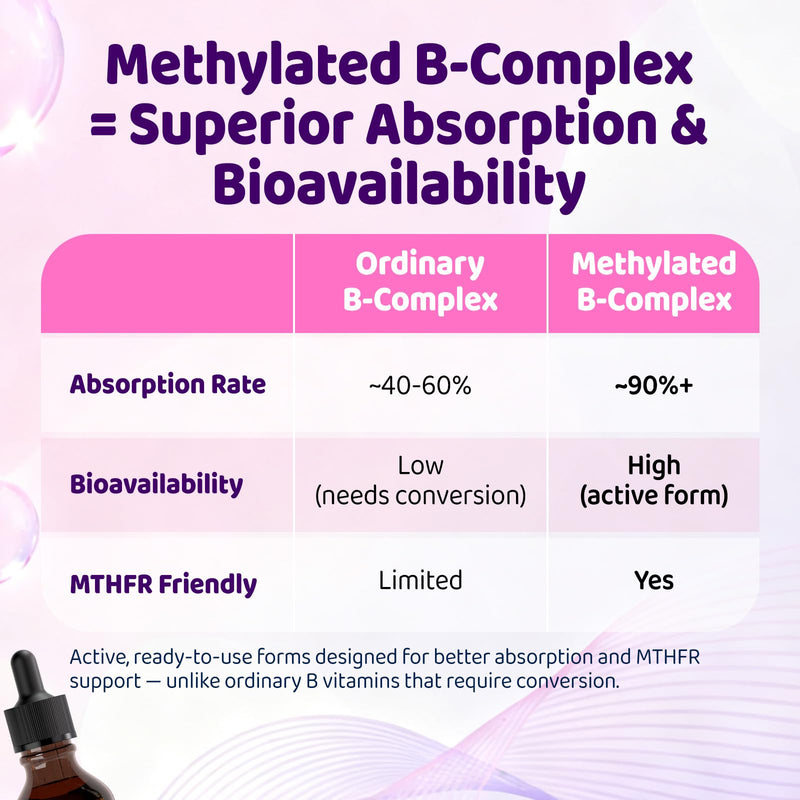 Methylated B-Complex = Superior Absorption & Bioavailability

| | Ordinary B-Complex | Methylated B-Complex |
|---|---|---|
| Absorption Rate | ~40-60% | ~90%+ |
| Bioavailability | Low (needs conversion) | High (active form) |
| MTHFR Friendly | Limited | Yes |

Active, ready-to-use forms designed for better absorption and MTHFR support — unlike ordinary B vitamins that require conversion.